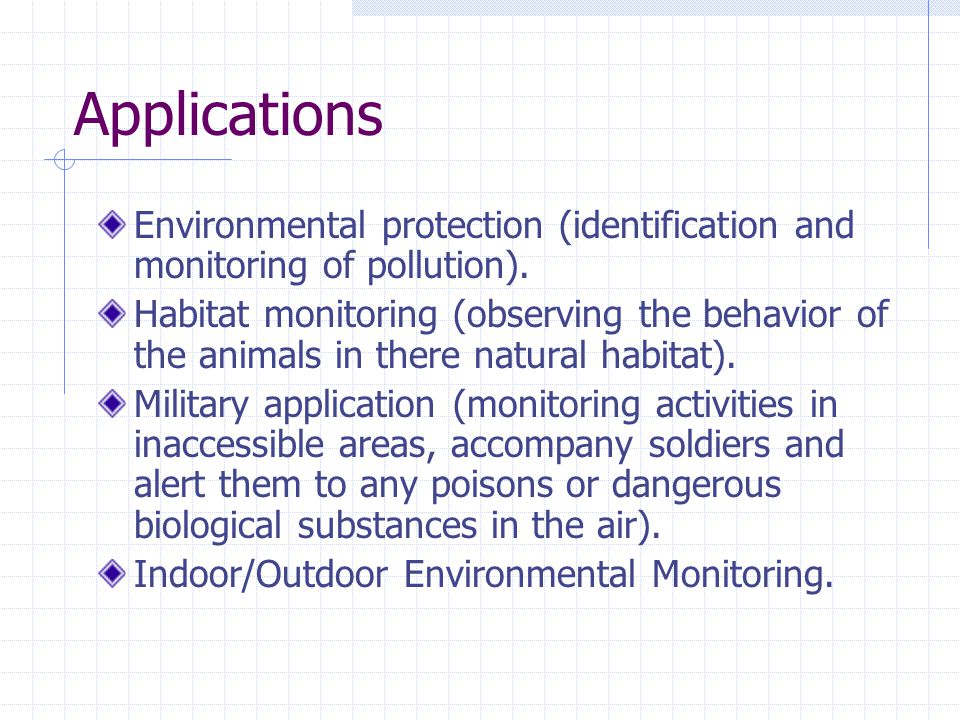 Applications

Environmental protection (identification and monitoring of pollution).

Habitat monitoring (observing the behavior of the animals in there natural habitat).

Military application (monitoring activities in inaccessible areas, accompany soldiers and alert them to any poisons or dangerous biological substances in the air).

Indoor/Outdoor Environmental Monitoring.